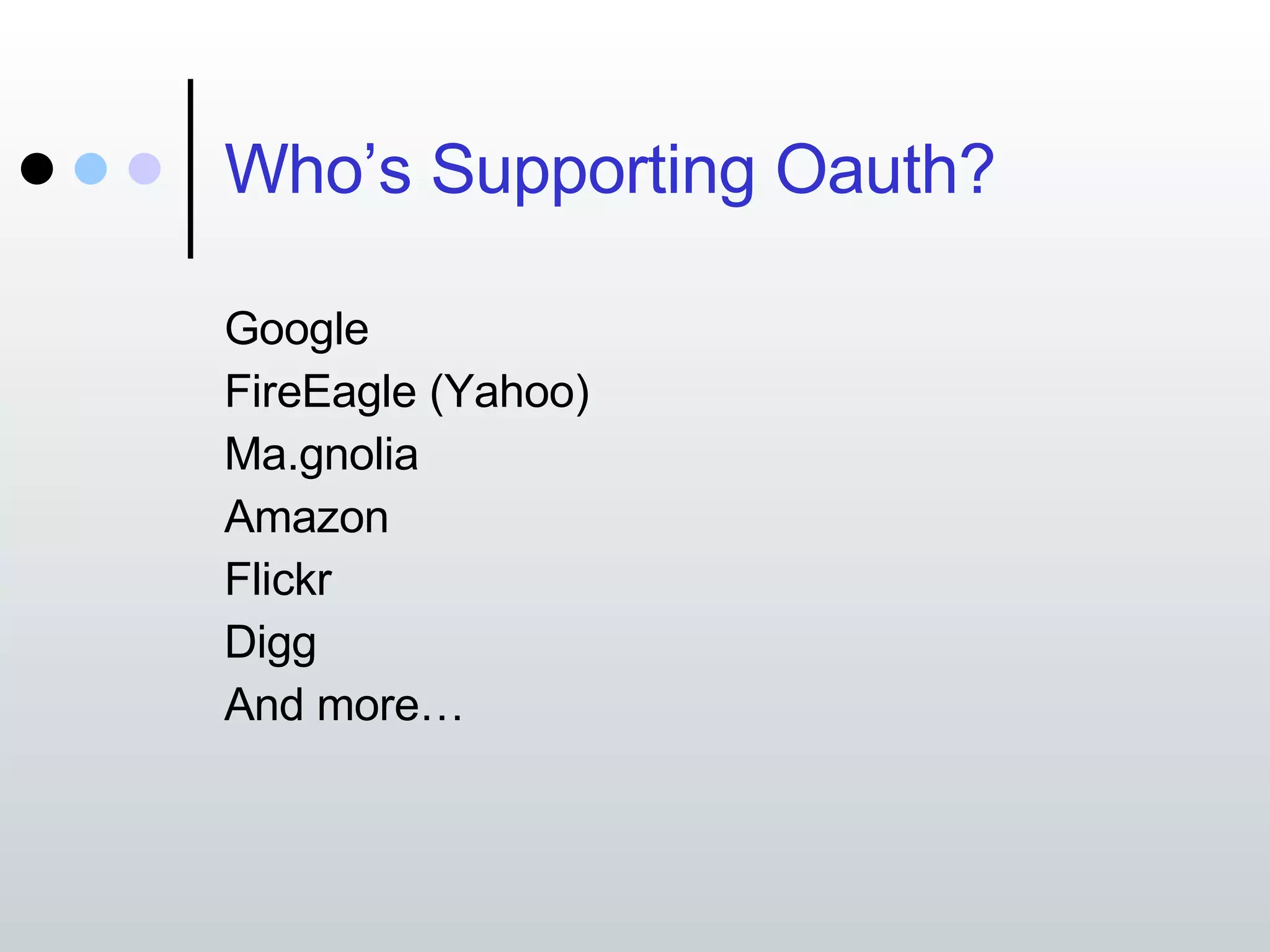 Who’s Supporting Oauth?

Google
FireEagle (Yahoo)
Ma.gnolia
Amazon
Flickr
Digg
And more…